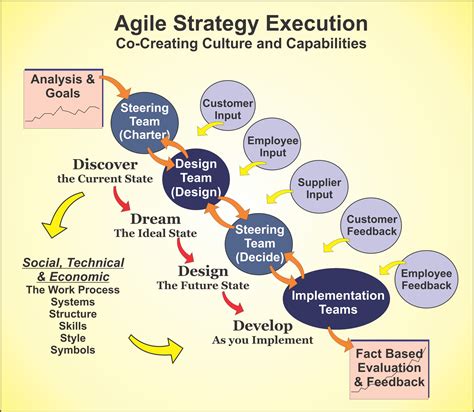 Agile Strategy Execution
Co-Creating Culture and Capabilities

Analysis & Goals

Steering Team (Charter)

Customer Input

Employee Input

Design Team (Design)

Supplier Input

Customer Feedback

Steering Team (Decide)

Employee Feedback

Implementation Teams

Fact Based Evaluation & Feedback

Discover
the Current State

Dream
The Ideal State

Design
The Future State

Develop
As you Implement

Social, Technical & Economic
The Work Process
Systems
Structure
Skills
Style
Symbols